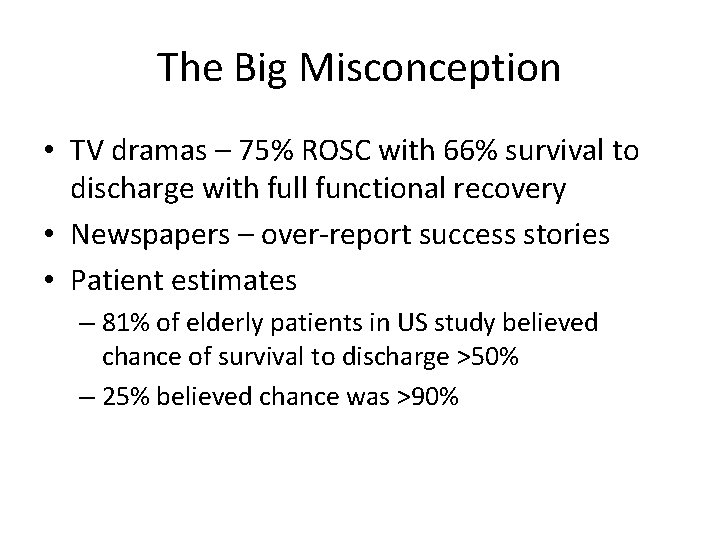 The Big Misconception

• TV dramas – 75% ROSC with 66% survival to discharge with full functional recovery
• Newspapers – over-report success stories
• Patient estimates
  – 81% of elderly patients in US study believed chance of survival to discharge >50%
  – 25% believed chance was >90%